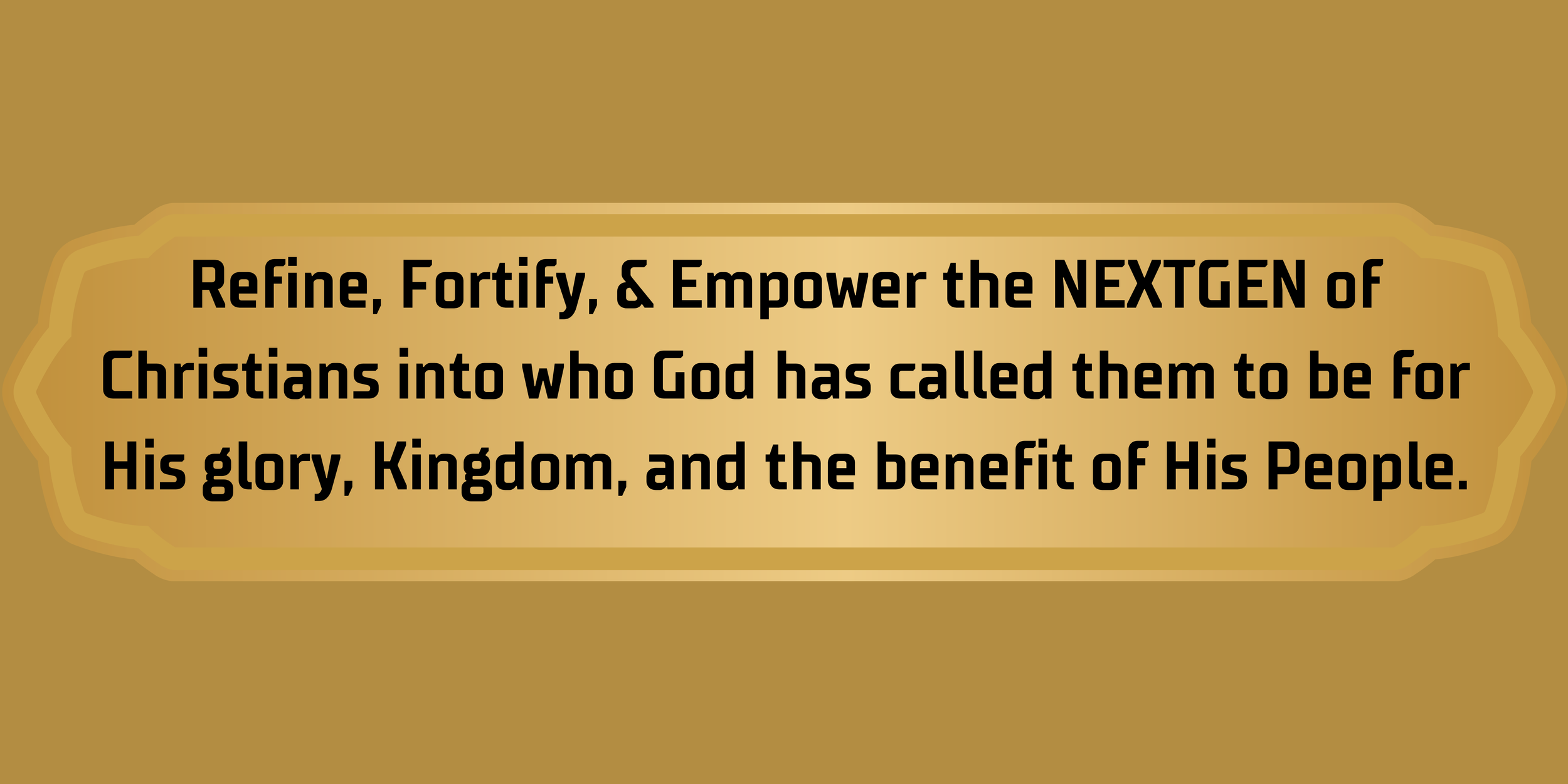 Refine, Fortify, & Empower the NEXTGEN of Christians into who God has called them to be for His glory, Kingdom, and the benefit of His People.